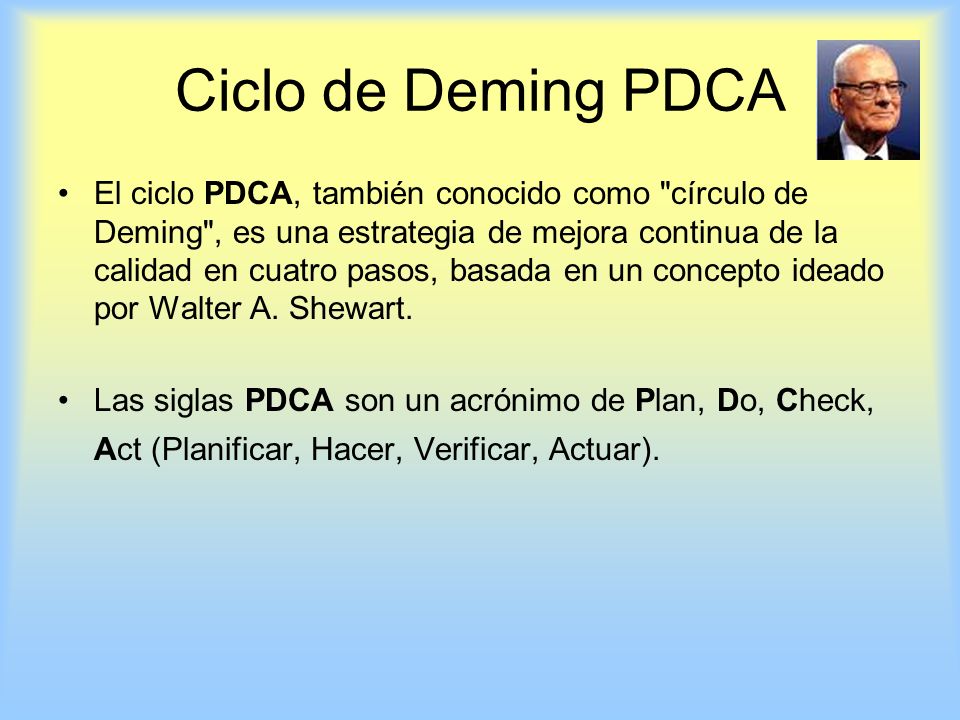 Ciclo de Deming PDCA

• El ciclo PDCA, también conocido como "círculo de Deming", es una estrategia de mejora continua de la calidad en cuatro pasos, basada en un concepto ideado por Walter A. Shewart.

• Las siglas PDCA son un acrónimo de Plan, Do, Check, Act (Planificar, Hacer, Verificar, Actuar).